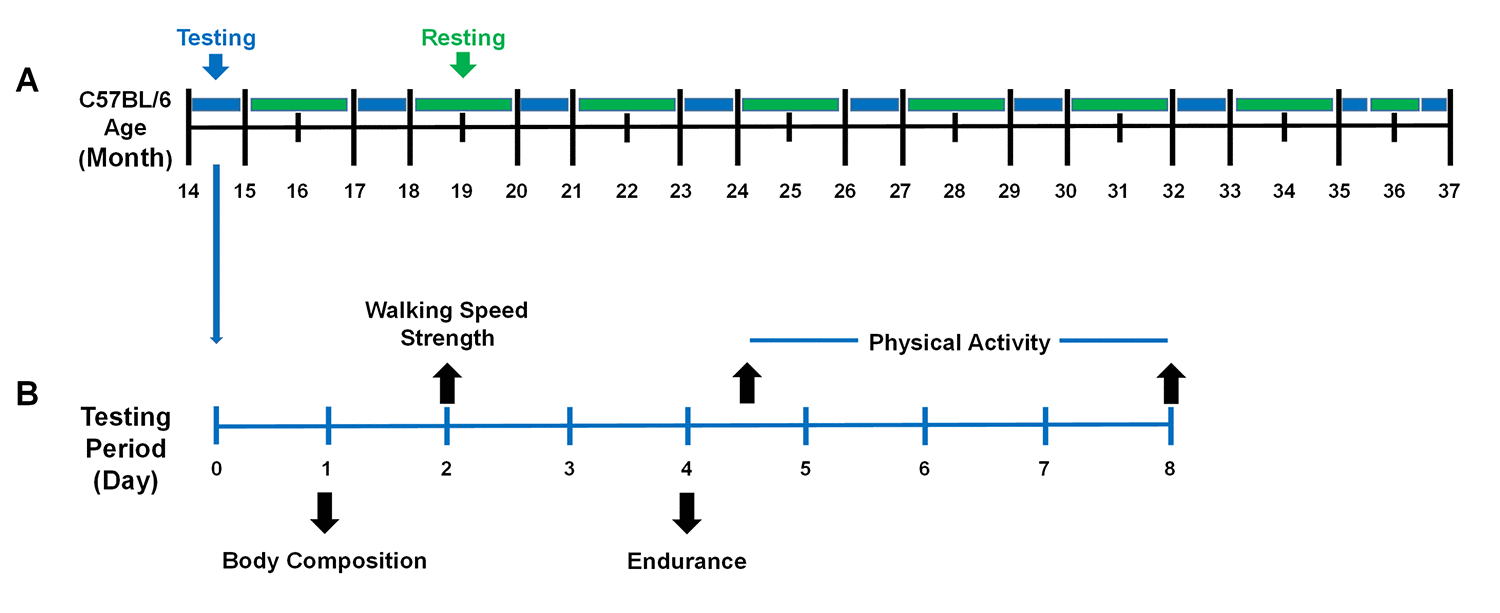 Testing

Resting

A

C57BL/6
Age
(Month)

14 15 16 17 18 19 20 21 22 23 24 25 26 27 28 29 30 31 32 33 34 35 36 37

Walking Speed
Strength

Physical Activity

B

Testing
Period
(Day)

0 1 2 3 4 5 6 7 8

Body Composition

Endurance